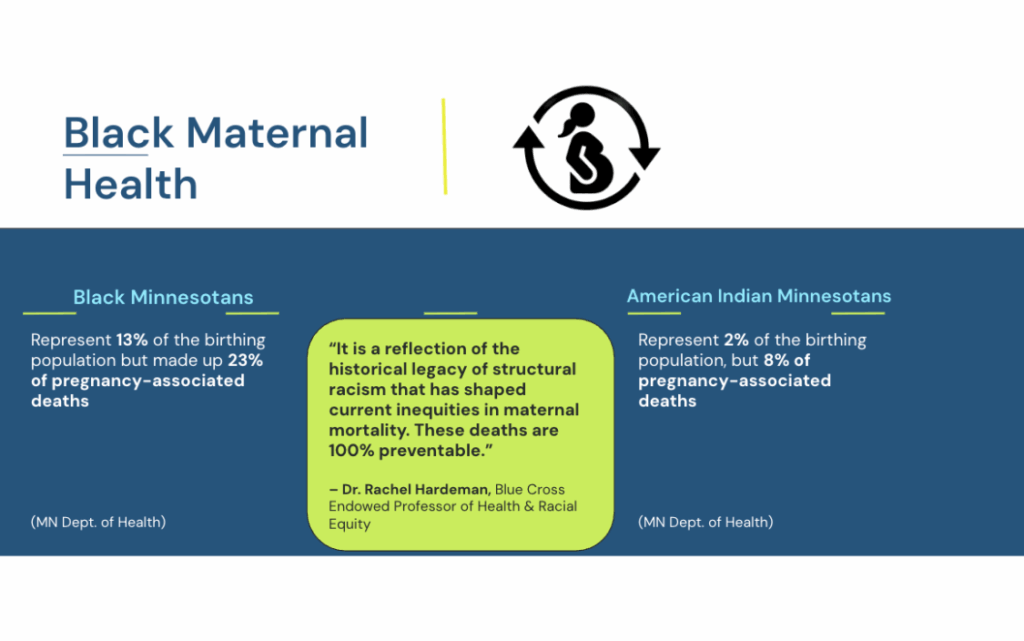 Black Maternal Health

Black Minnesotans

Represent 13% of the birthing population but made up 23% of pregnancy-associated deaths

(MN Dept. of Health)

"It is a reflection of the historical legacy of structural racism that has shaped current inequities in maternal mortality. These deaths are 100% preventable."

– Dr. Rachel Hardeman, Blue Cross Endowed Professor of Health & Racial Equity

American Indian Minnesotans

Represent 2% of the birthing population, but 8% of pregnancy-associated deaths

(MN Dept. of Health)